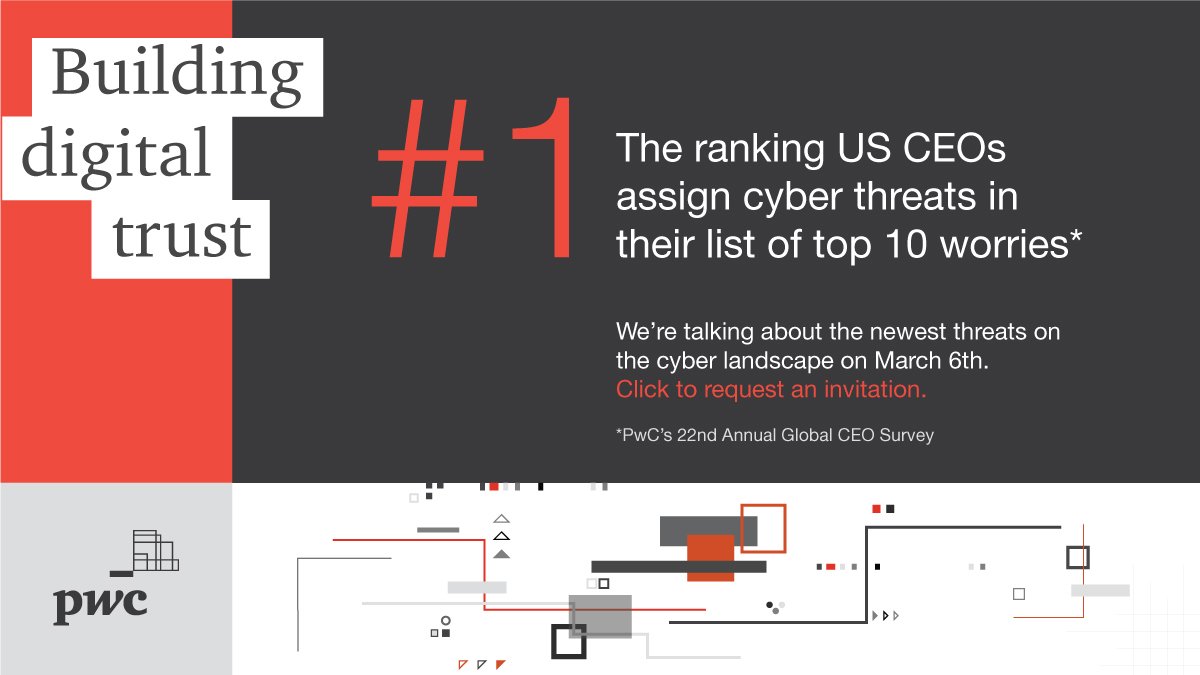 Building digital trust

#1

The ranking US CEOs assign cyber threats in their list of top 10 worries*

We're talking about the newest threats on the cyber landscape on March 6th.
Click to request an invitation.

*PwC's 22nd Annual Global CEO Survey

pwc